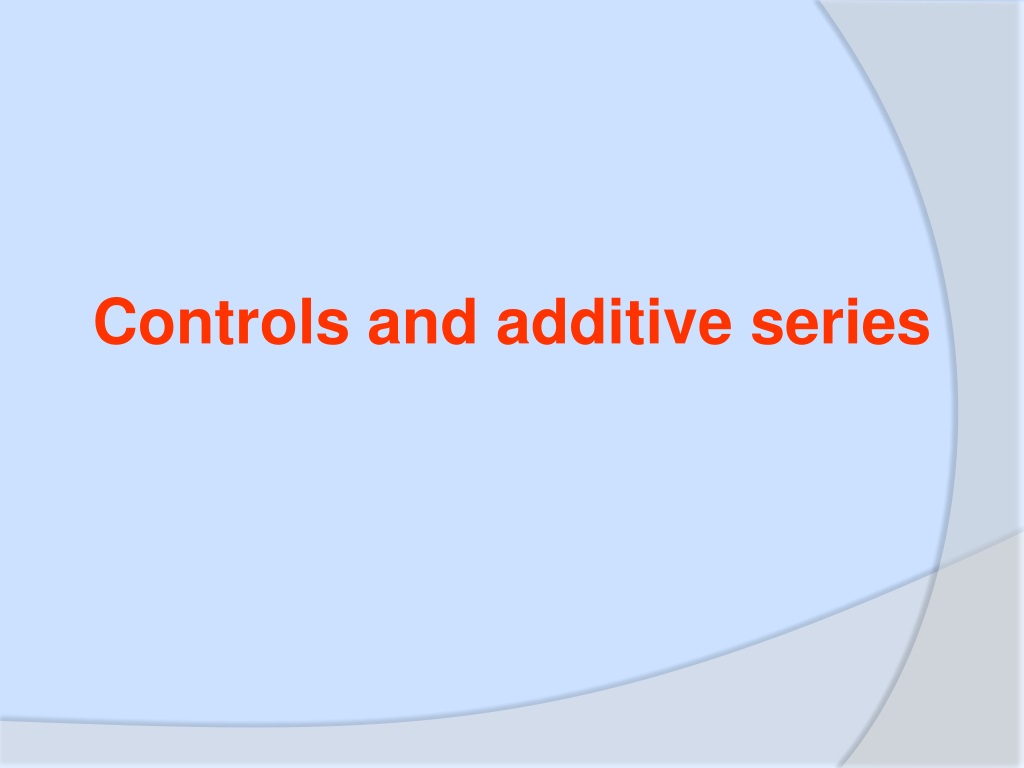 Controls and additive series